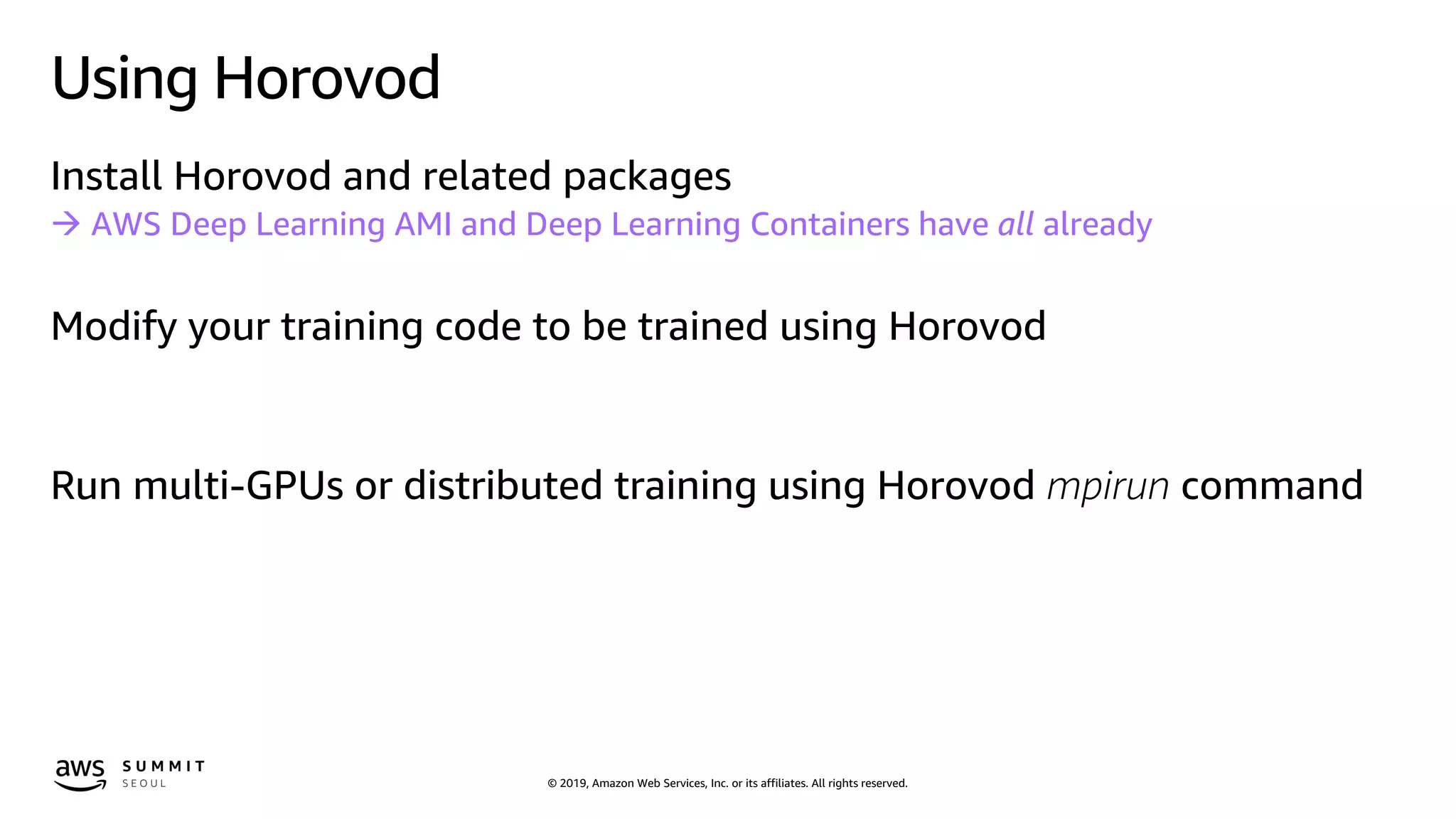 Using Horovod

Install Horovod and related packages
→ AWS Deep Learning AMI and Deep Learning Containers have all already

Modify your training code to be trained using Horovod

Run multi-GPUs or distributed training using Horovod mpirun command

aws SUMMIT SEOUL

© 2019, Amazon Web Services, Inc. or its affiliates. All rights reserved.